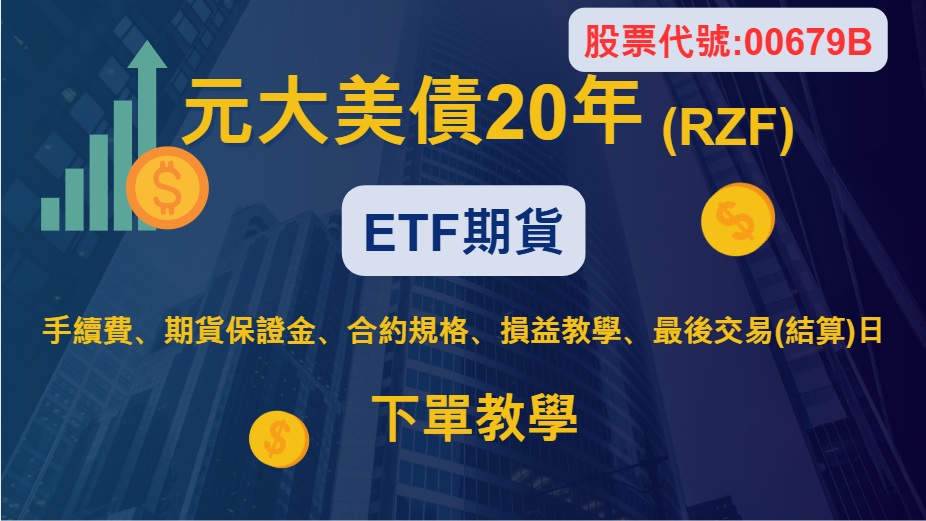 股票代號:00679B

元大美債20年 (RZF)

ETF期貨

手續費、期貨保證金、合約規格、損益教學、最後交易(結算)日

下單教學